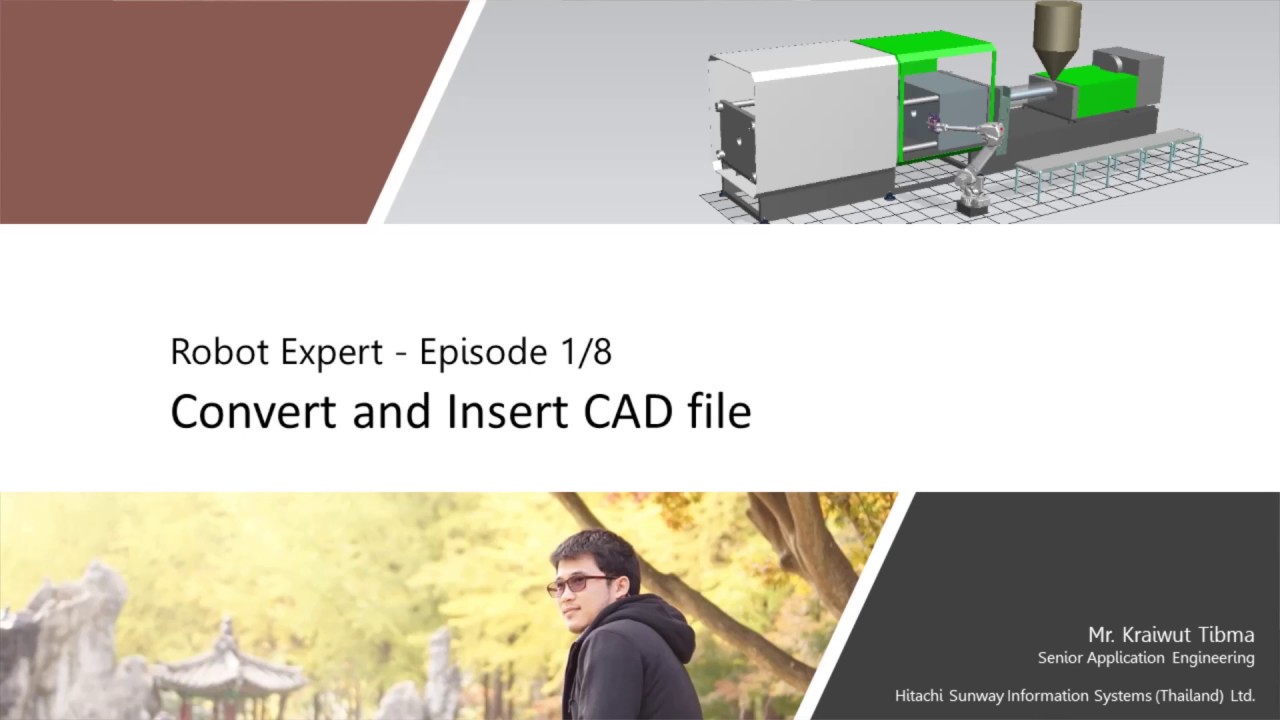 Robot Expert - Episode 1/8
Convert and Insert CAD file

Mr. Kraiwut Tibma
Senior Application Engineering

Hitachi Sunway Information Systems (Thailand) Ltd.